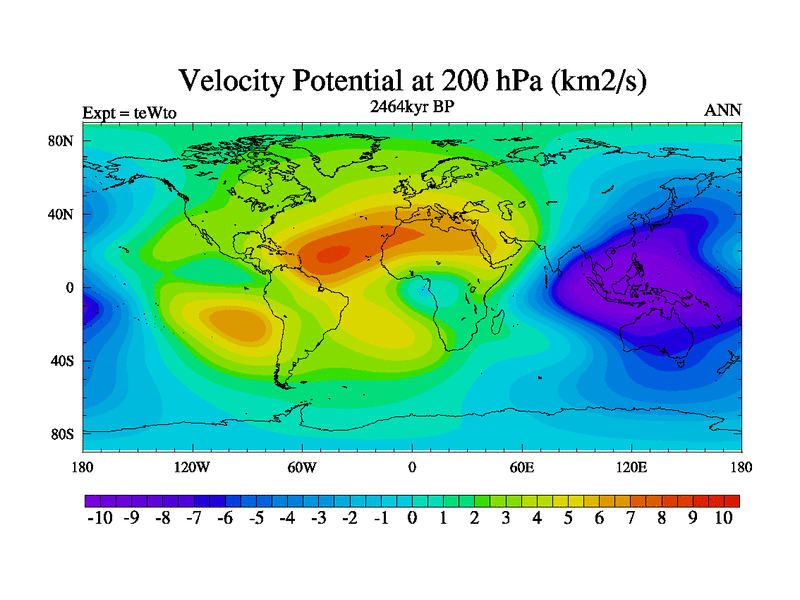 Velocity Potential at 200 hPa (km2/s)

Expt = teWto

2464kyr BP

ANN

80N
40N
0
40S
80S

180 120W 60W 0 60E 120E 180

-10 -9 -8 -7 -6 -5 -4 -3 -2 -1 0 1 2 3 4 5 6 7 8 9 10